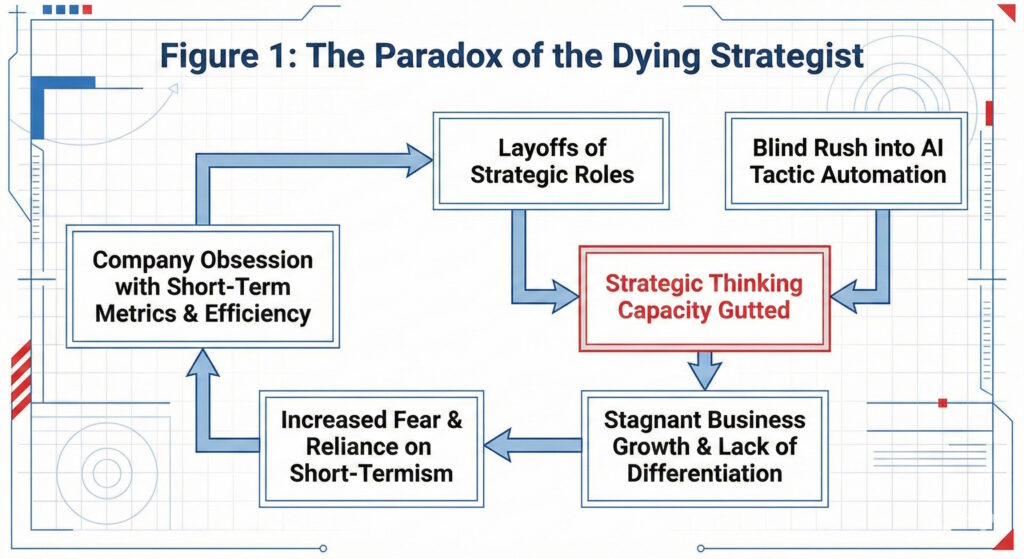 Figure 1: The Paradox of the Dying Strategist

Company Obsession with Short-Term Metrics & Efficiency

Layoffs of Strategic Roles

Blind Rush into AI Tactic Automation

Strategic Thinking Capacity Gutted

Stagnant Business Growth & Lack of Differentiation

Increased Fear & Reliance on Short-Termism